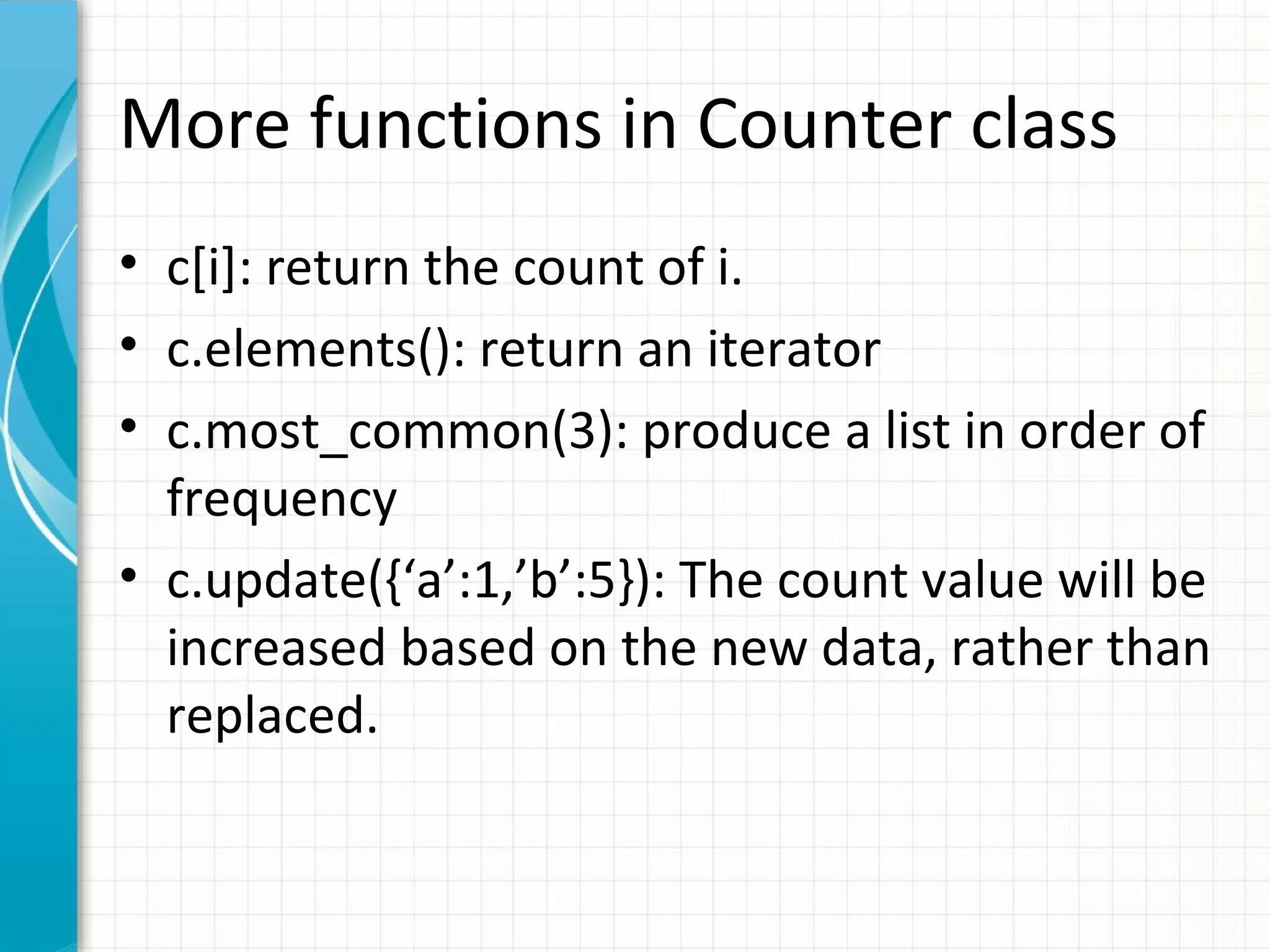 More functions in Counter class

• c[i]: return the count of i.
• c.elements(): return an iterator
• c.most_common(3): produce a list in order of frequency
• c.update({‘a’:1,’b’:5}): The count value will be increased based on the new data, rather than replaced.